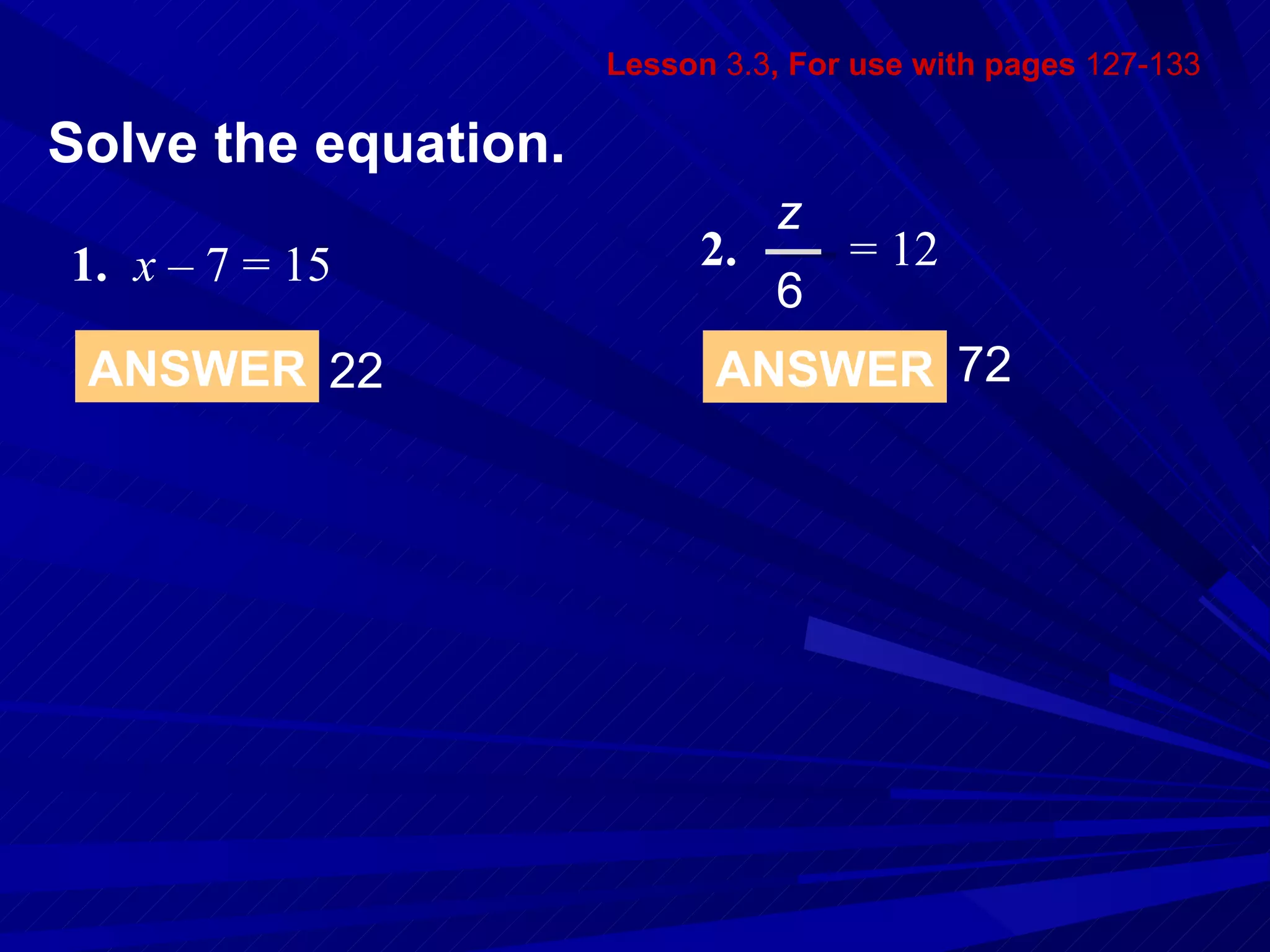 Lesson 3.3, For use with pages 127-133

Solve the equation.

1. $x - 7 = 15$

ANSWER 22

2. $\frac{z}{6} = 12$

ANSWER 72